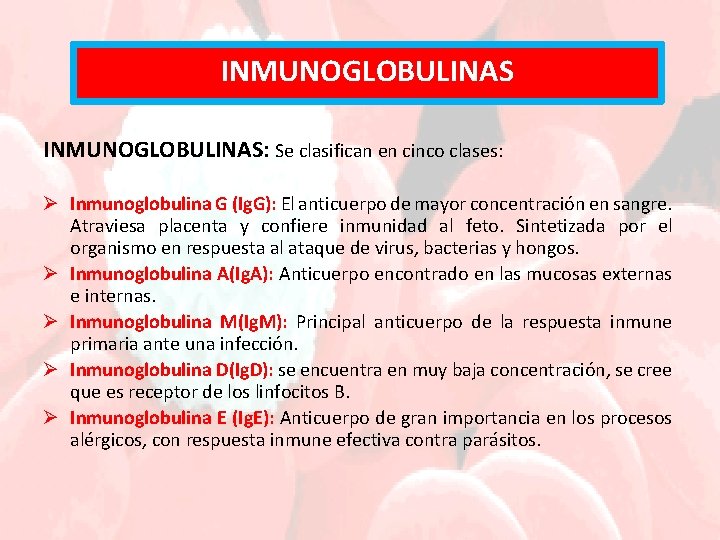 INMUNOGLOBULINAS

INMUNOGLOBULINAS: Se clasifican en cinco clases:

➢ Inmunoglobulina G (IgG): El anticuerpo de mayor concentración en sangre. Atraviesa placenta y confiere inmunidad al feto. Sintetizada por el organismo en respuesta al ataque de virus, bacterias y hongos.

➢ Inmunoglobulina A(IgA): Anticuerpo encontrado en las mucosas externas e internas.

➢ Inmunoglobulina M(IgM): Principal anticuerpo de la respuesta inmune primaria ante una infección.

➢ Inmunoglobulina D(IgD): se encuentra en muy baja concentración, se cree que es receptor de los linfocitos B.

➢ Inmunoglobulina E (IgE): Anticuerpo de gran importancia en los procesos alérgicos, con respuesta inmune efectiva contra parásitos.